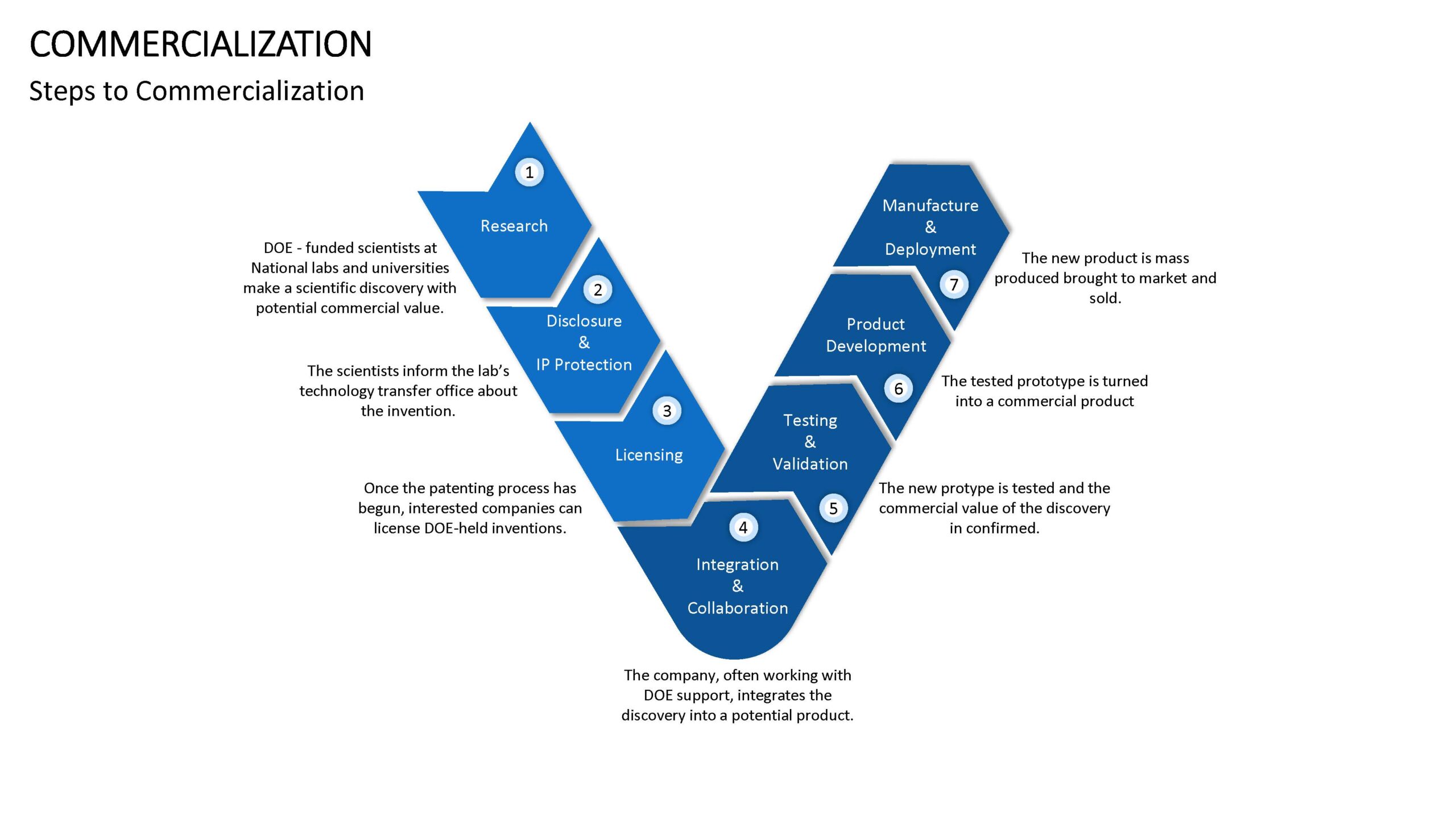 COMMERCIALIZATION

Steps to Commercialization

1

Research

DOE - funded scientists at National labs and universities make a scientific discovery with potential commercial value.

2

Disclosure & IP Protection

The scientists inform the lab's technology transfer office about the invention.

3

Licensing

Once the patenting process has begun, interested companies can license DOE-held inventions.

4

Integration & Collaboration

The company, often working with DOE support, integrates the discovery into a potential product.

5

Testing & Validation

The new protype is tested and the commercial value of the discovery in confirmed.

6

Product Development

The tested prototype is turned into a commercial product

7

Manufacture & Deployment

The new product is mass produced brought to market and sold.